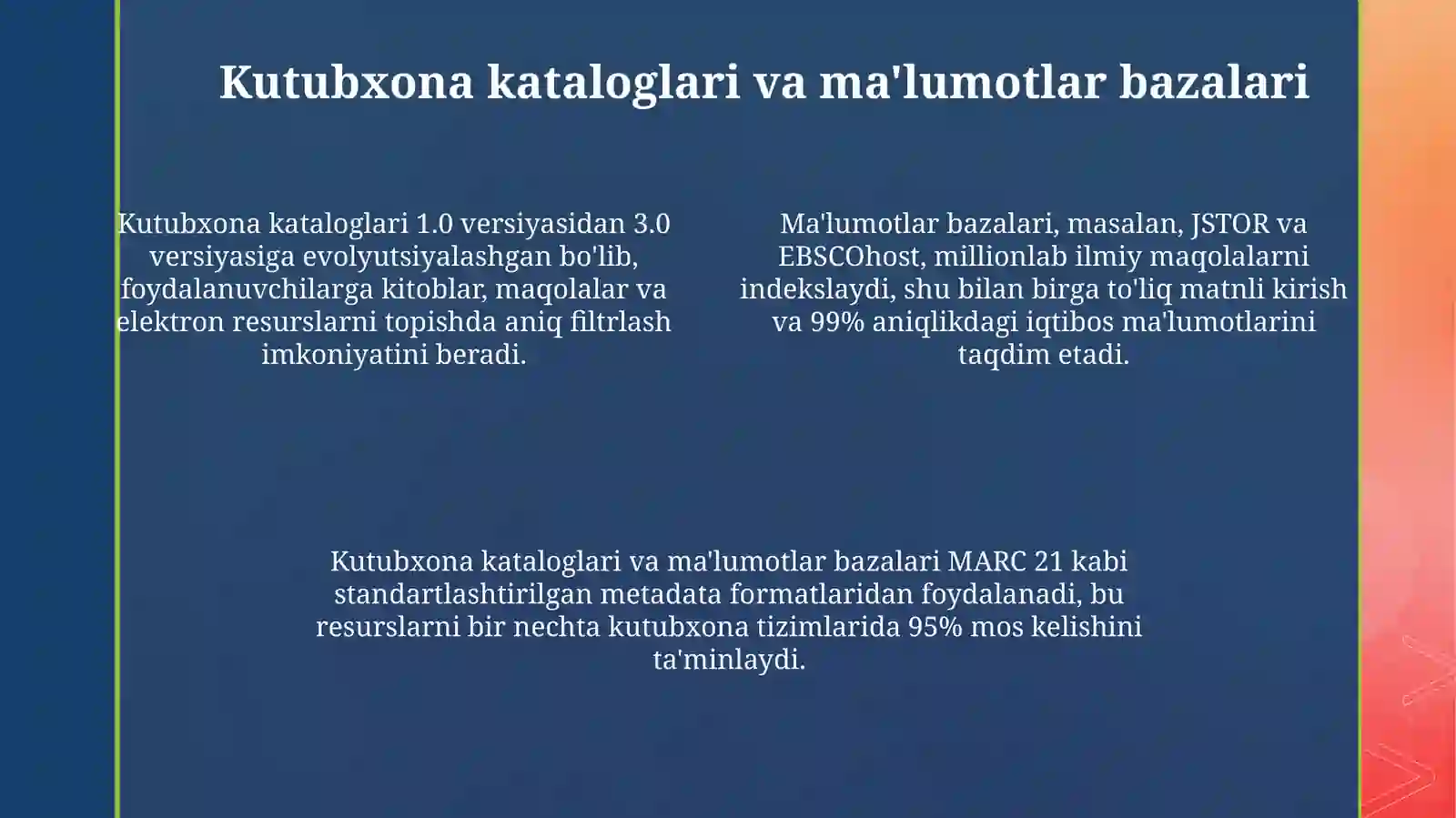 Kutubxona kataloglari va ma'lumotlar bazalari

Kutubxona kataloglari 1.0 versiyasidan 3.0 versiyasiga evolyutsiyalashgan bo'lib, foydalanuvchilarga kitoblar, maqolalar va elektron resurslarni topishda aniq filtrlash imkoniyatini beradi.

Ma'lumotlar bazalari, masalan, JSTOR va EBSCOhost, millionlab ilmiy maqolalarni indekslaydi, shu bilan birga to'liq matnli kirish va 99% aniqlikdagi iqtibos ma'lumotlarini taqdim etadi.

Kutubxona kataloglari va ma'lumotlar bazalari MARC 21 kabi standartlashtirilgan metadata formatlaridan foydalanadi, bu resurslarni bir nechta kutubxona tizimlarida 95% mos kelishini ta'minlaydi.